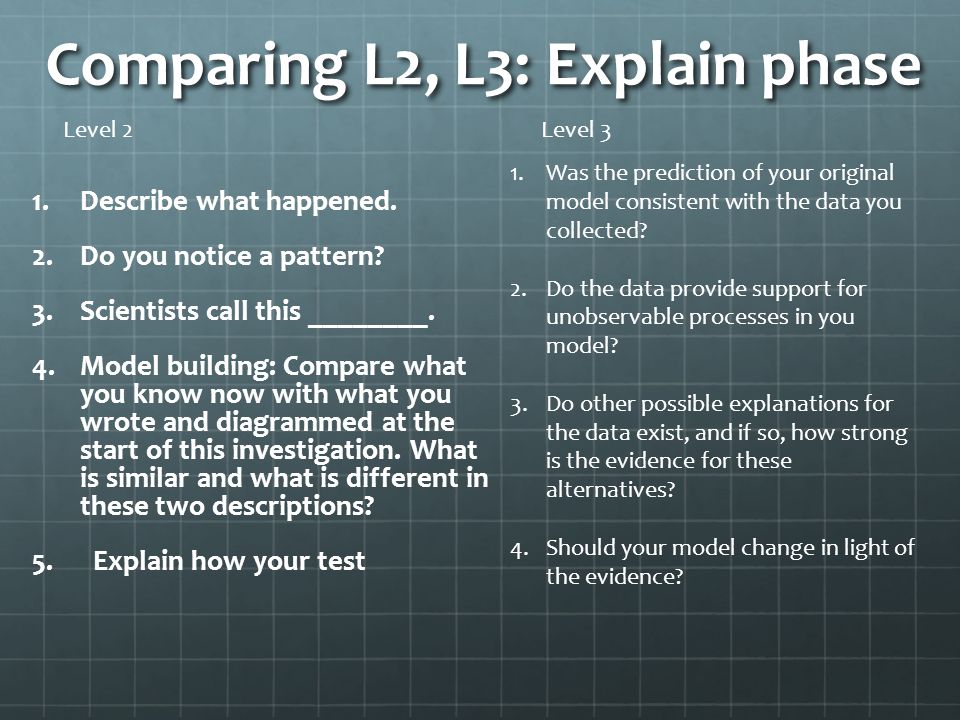 Comparing L2, L3: Explain phase

Level 2

1. Describe what happened.
2. Do you notice a pattern?
3. Scientists call this ________.
4. Model building: Compare what you know now with what you wrote and diagrammed at the start of this investigation. What is similar and what is different in these two descriptions?
5. Explain how your test

Level 3

1. Was the prediction of your original model consistent with the data you collected?
2. Do the data provide support for unobservable processes in you model?
3. Do other possible explanations for the data exist, and if so, how strong is the evidence for these alternatives?
4. Should your model change in light of the evidence?